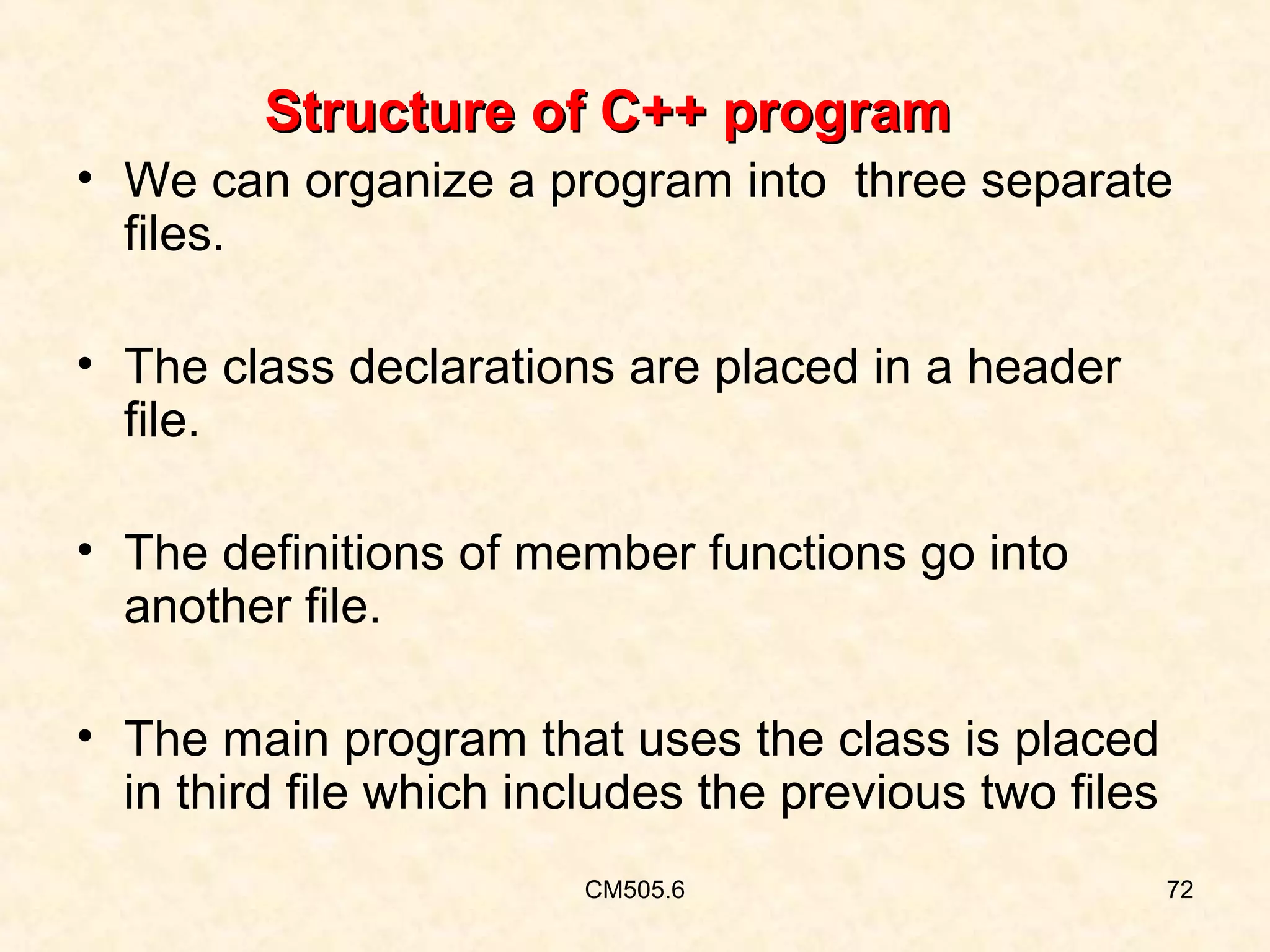 Structure of C++ program

• We can organize a program into three separate files.

• The class declarations are placed in a header file.

• The definitions of member functions go into another file.

• The main program that uses the class is placed in third file which includes the previous two files

CM505.6

72